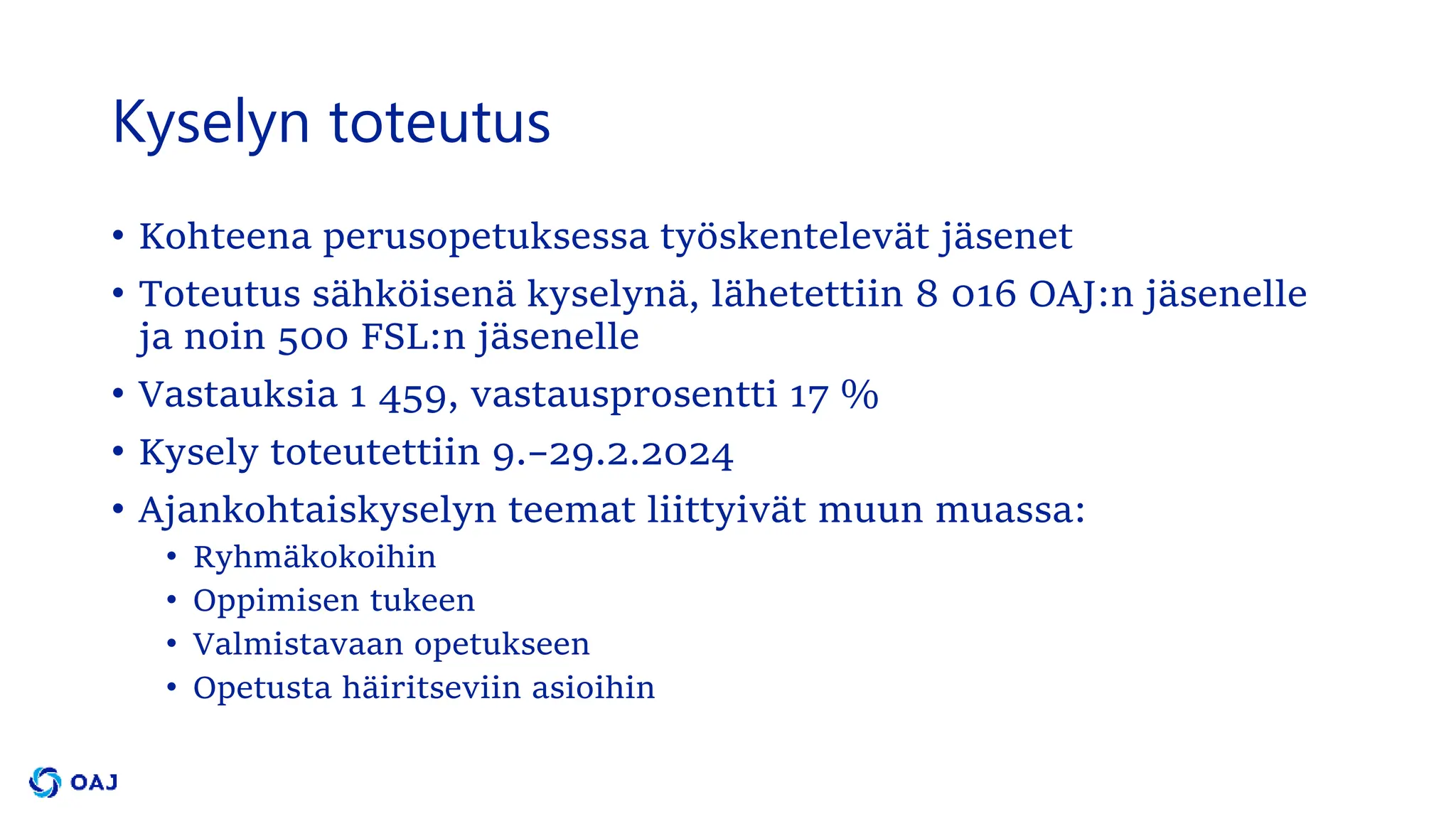 Kyselyn toteutus

• Kohteena perusopetuksessa työskentelevät jäsenet
• Toteutus sähköisenä kyselynä, lähetettiin 8 016 OAJ:n jäsenelle ja noin 500 FSL:n jäsenelle
• Vastauksia 1 459, vastausprosentti 17 %
• Kysely toteutettiin 9.–29.2.2024
• Ajankohtaiskyselyn teemat liittyivät muun muassa:
  • Ryhmäkokoihin
  • Oppimisen tukeen
  • Valmistavaan opetukseen
  • Opetusta häiritseviin asioihin

OAJ